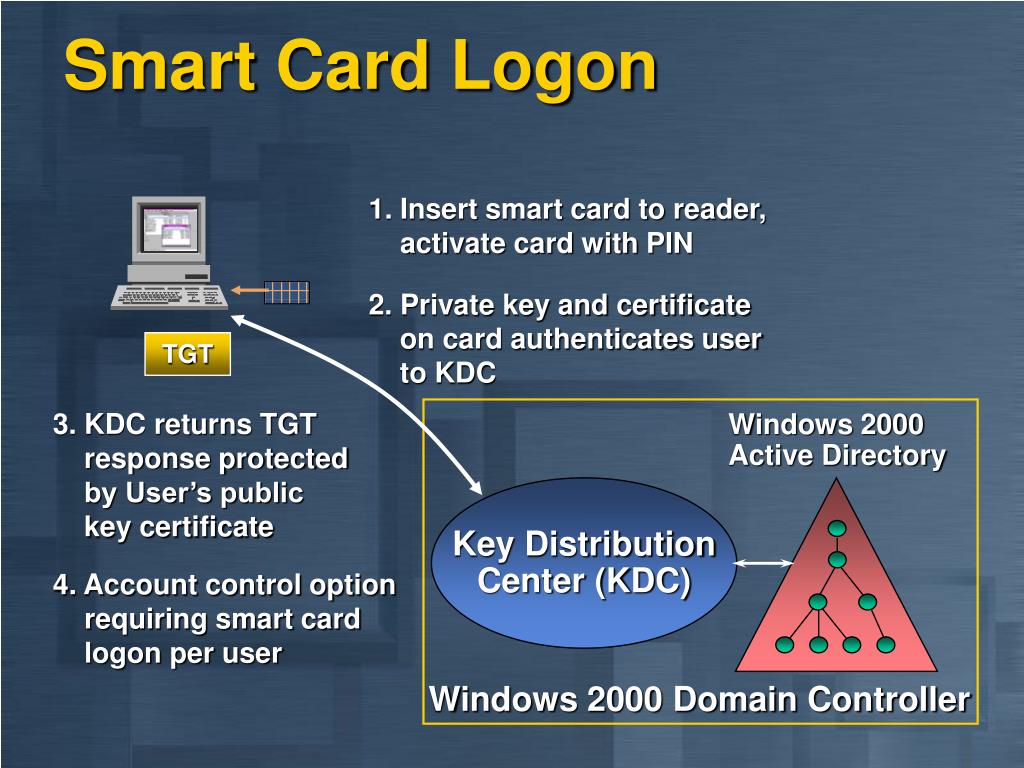 Smart Card Logon

1. Insert smart card to reader, activate card with PIN

2. Private key and certificate on card authenticates user to KDC

TGT

3. KDC returns TGT response protected by User’s public key certificate

4. Account control option requiring smart card logon per user

Windows 2000 Active Directory

Key Distribution Center (KDC)

Windows 2000 Domain Controller